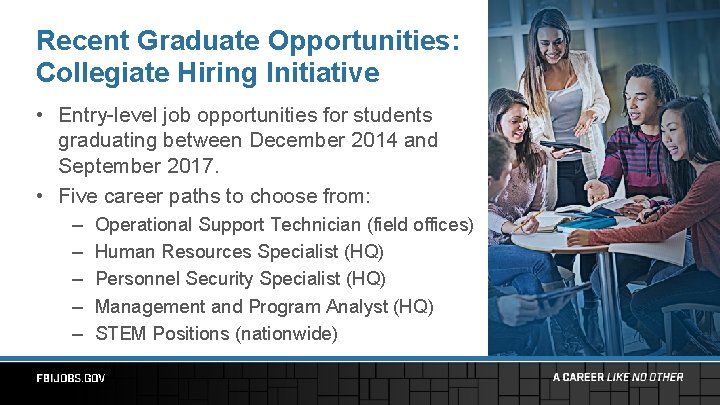 Recent Graduate Opportunities: Collegiate Hiring Initiative

• Entry-level job opportunities for students graduating between December 2014 and September 2017.

• Five career paths to choose from:
– Operational Support Technician (field offices)
– Human Resources Specialist (HQ)
– Personnel Security Specialist (HQ)
– Management and Program Analyst (HQ)
– STEM Positions (nationwide)

FBIJOBS.GOV

A CAREER LIKE NO OTHER